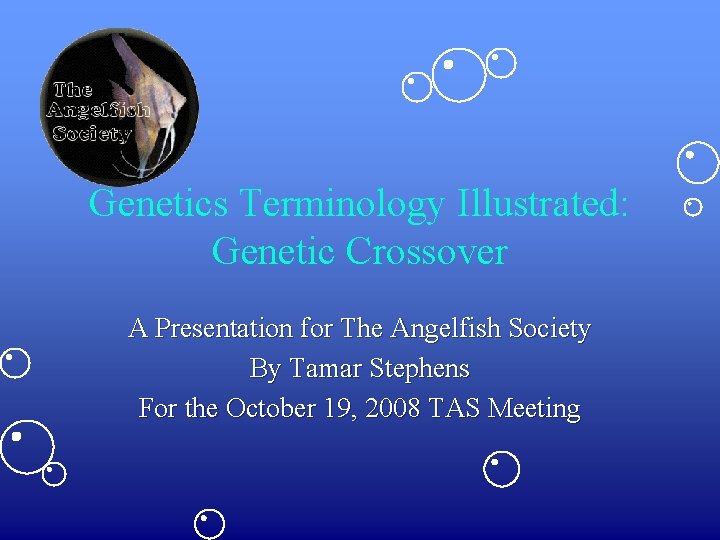 The Angelfish Society

Genetics Terminology Illustrated: Genetic Crossover

A Presentation for The Angelfish Society
By Tamar Stephens
For the October 19, 2008 TAS Meeting